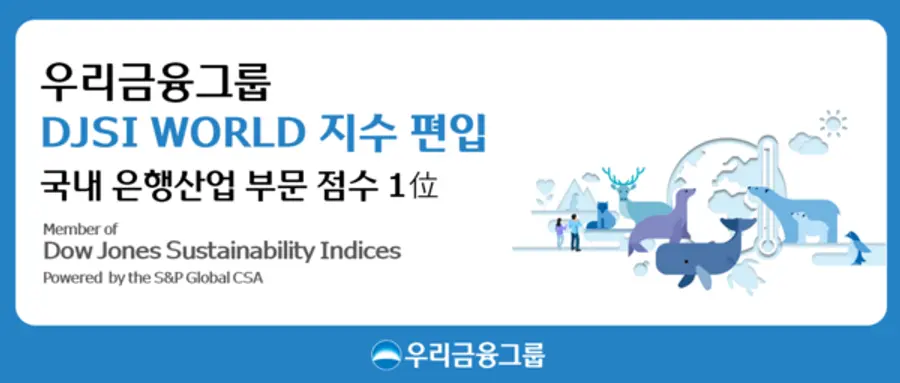 우리금융그룹
DJSI WORLD 지수 편입
국내 은행산업 부문 점수 1位

Member of
Dow Jones Sustainability Indices
Powered by the S&P Global CSA

우리금융그룹